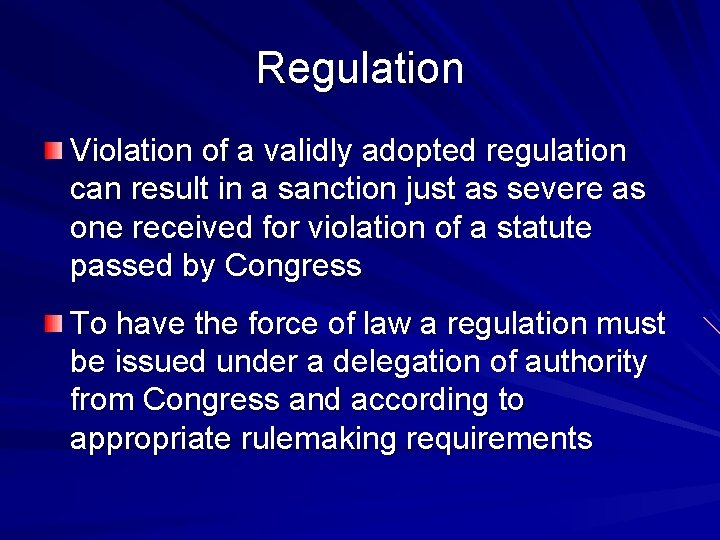 Regulation

Violation of a validly adopted regulation can result in a sanction just as severe as one received for violation of a statute passed by Congress

To have the force of law a regulation must be issued under a delegation of authority from Congress and according to appropriate rulemaking requirements